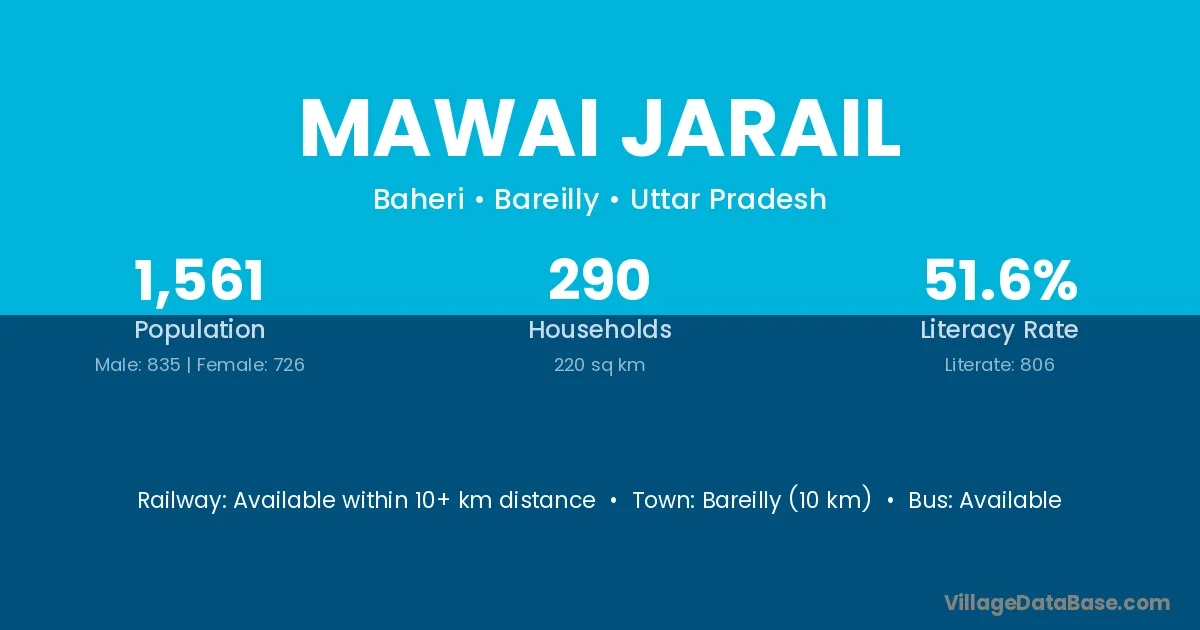 MAWAI JARAIL

Baheri • Bareilly • Uttar Pradesh

1,561
Population
Male: 835 | Female: 726

290
Households
220 sq km

51.6%
Literacy Rate
Literate: 806

Railway: Available within 10+ km distance • Town: Bareilly (10 km) • Bus: Available

VillageDataBase.com